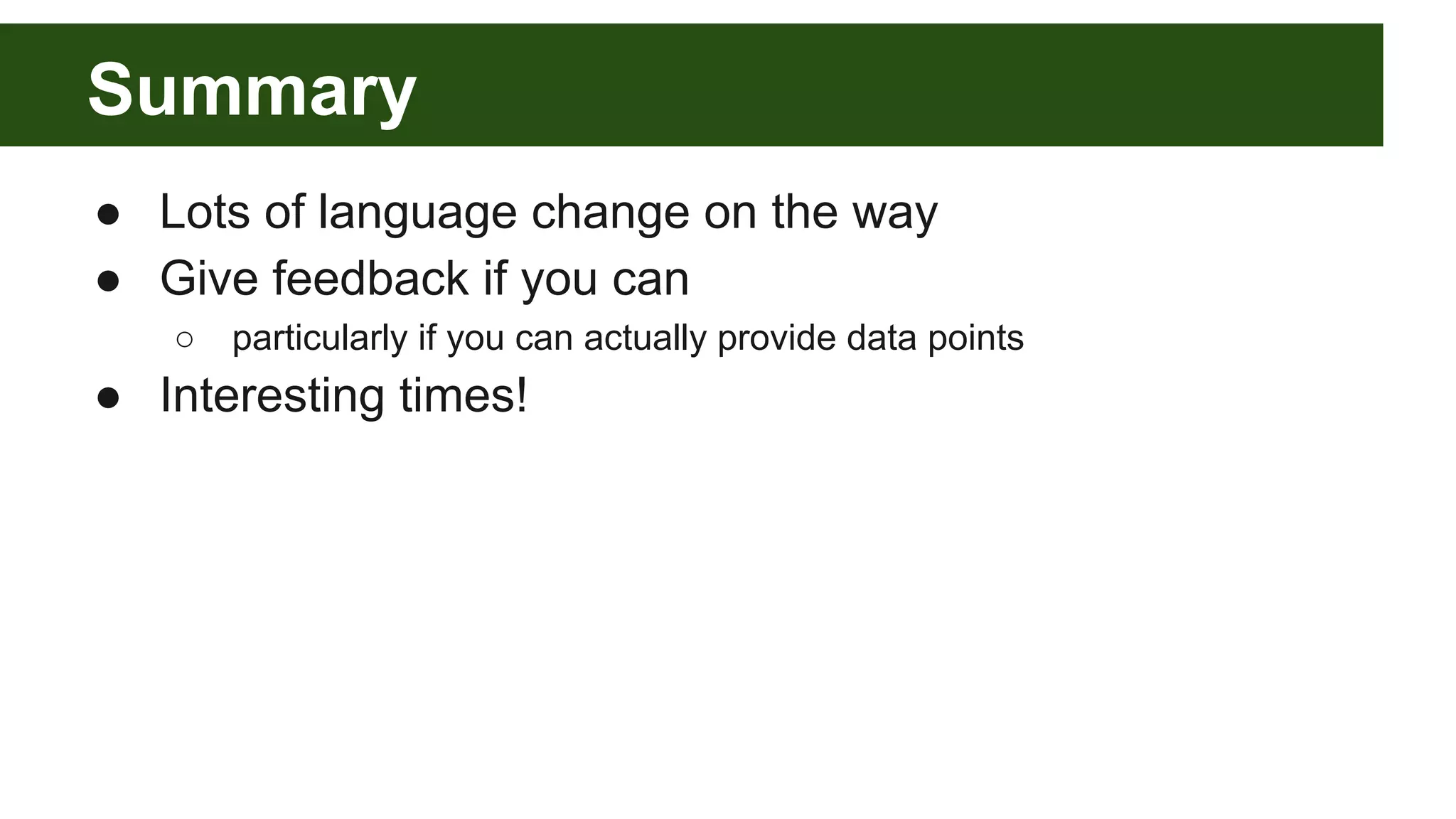 Summary

● Lots of language change on the way
● Give feedback if you can
  ○ particularly if you can actually provide data points
● Interesting times!